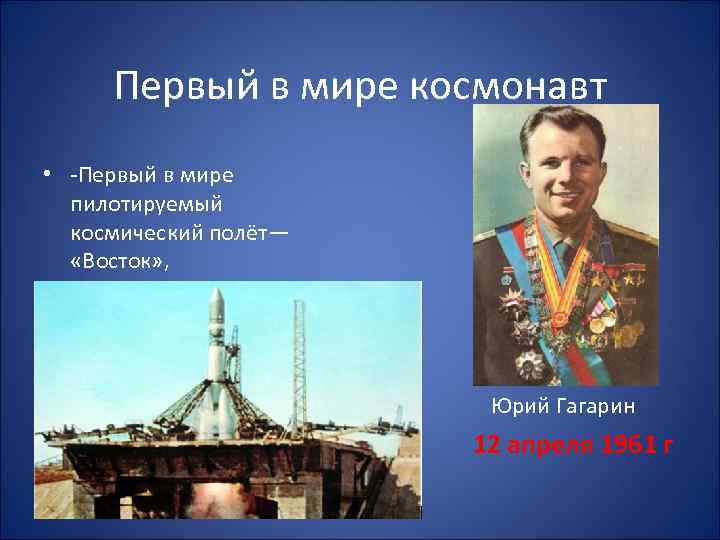 Первый в мире космонавт

• -Первый в мире пилотируемый космический полёт— «Восток»,

Юрий Гагарин

12 апреля 1961 г